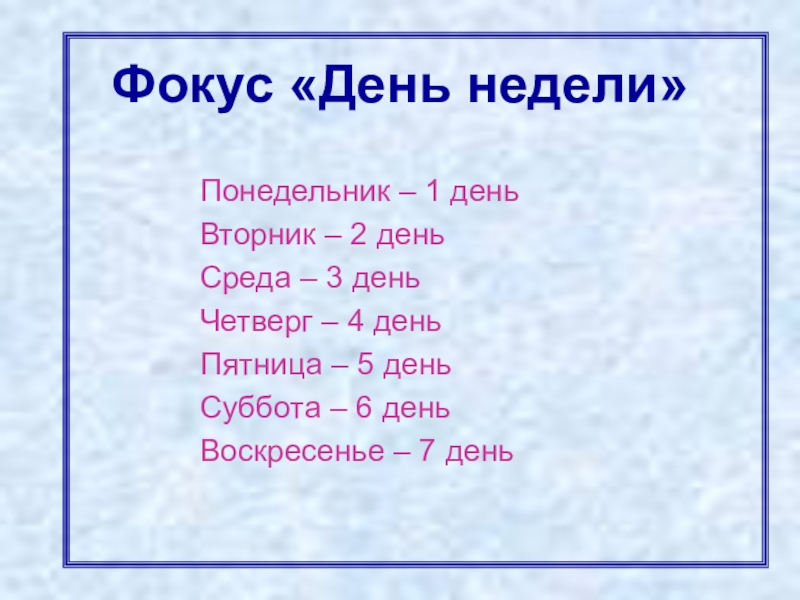 Фокус «День недели»

Понедельник – 1 день
Вторник – 2 день
Среда – 3 день
Четверг – 4 день
Пятница – 5 день
Суббота – 6 день
Воскресенье – 7 день